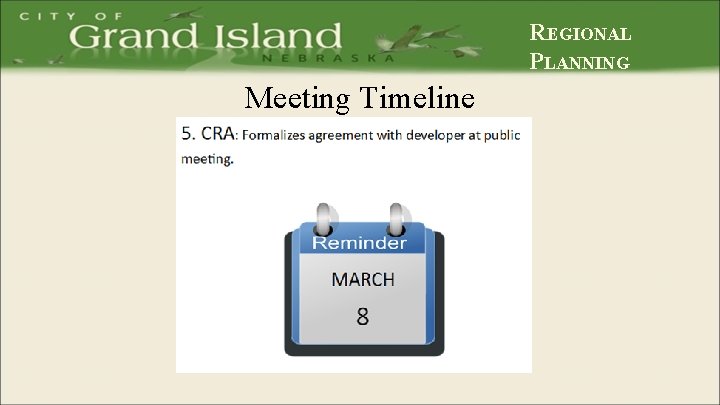 CITY OF
Grand Island
NEBRASKA

REGIONAL
PLANNING

Meeting Timeline

5. CRA: Formalizes agreement with developer at public meeting.

Reminder
MARCH
8